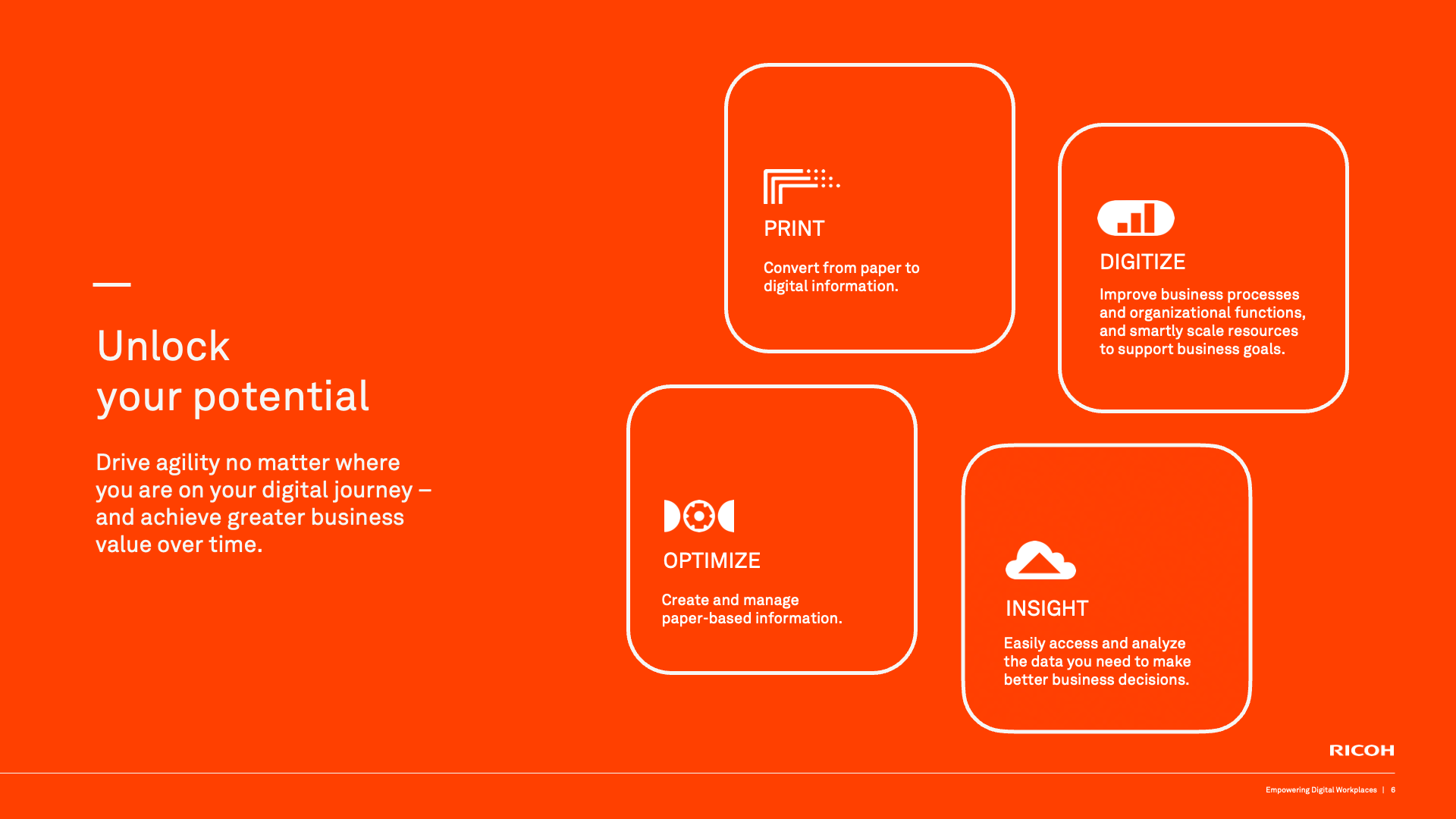 Unlock
your potential

Drive agility no matter where you are on your digital journey – and achieve greater business value over time.

PRINT

Convert from paper to digital information.

DIGITIZE

Improve business processes and organizational functions, and smartly scale resources to support business goals.

OPTIMIZE

Create and manage paper-based information.

INSIGHT

Easily access and analyze the data you need to make better business decisions.

RICOH

Empowering Digital Workplaces | 6